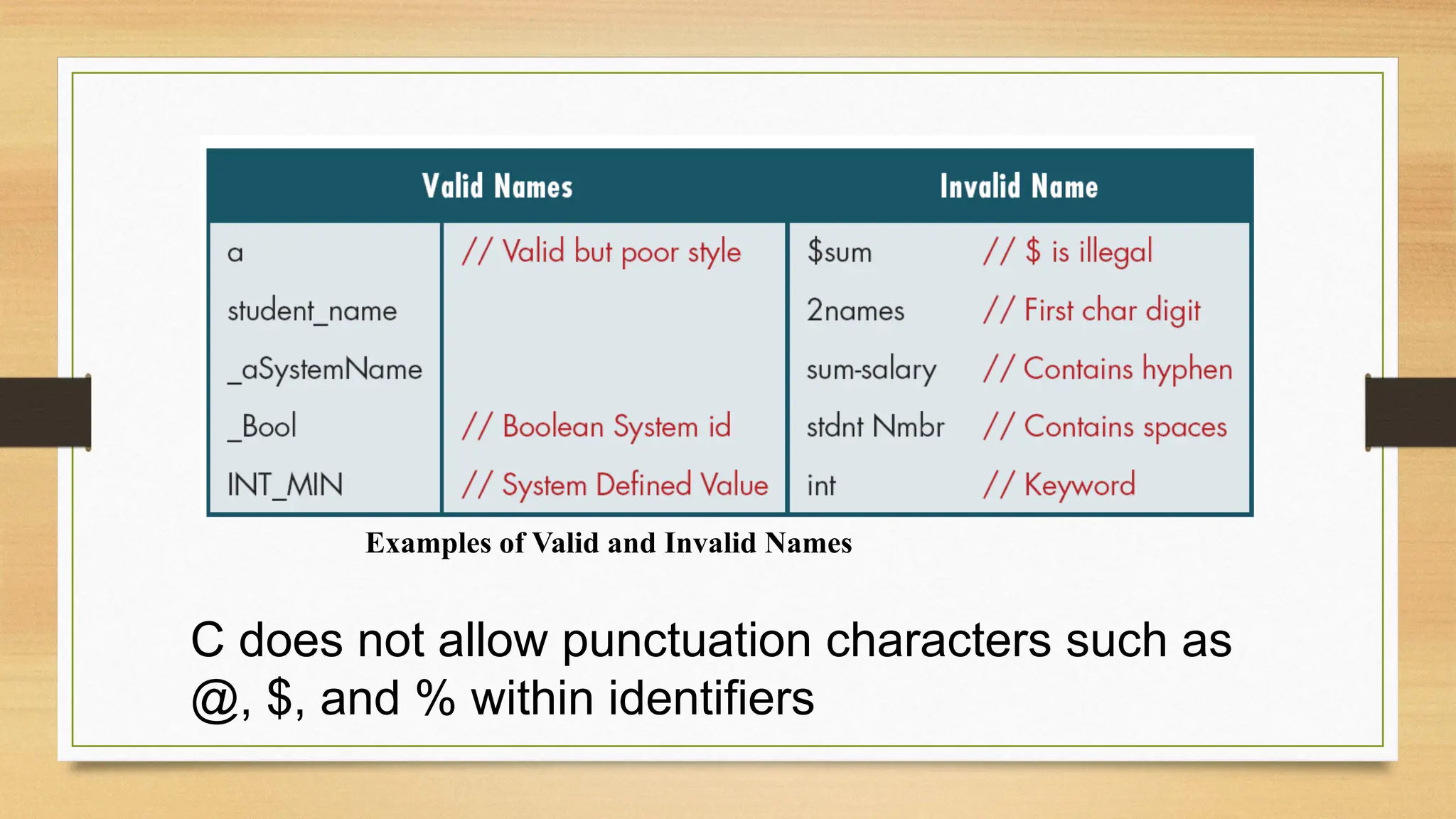 | Valid Names | | Invalid Name | |
|---|---|---|---|
| a | // Valid but poor style | \$sum | // \$ is illegal |
| student_name | | 2names | // First char digit |
| _aSystemName | | sum-salary | // Contains hyphen |
| _Bool | // Boolean System id | stdnt Nmbr | // Contains spaces |
| INT_MIN | // System Defined Value | int | // Keyword |

Examples of Valid and Invalid Names

C does not allow punctuation characters such as @, \$, and % within identifiers